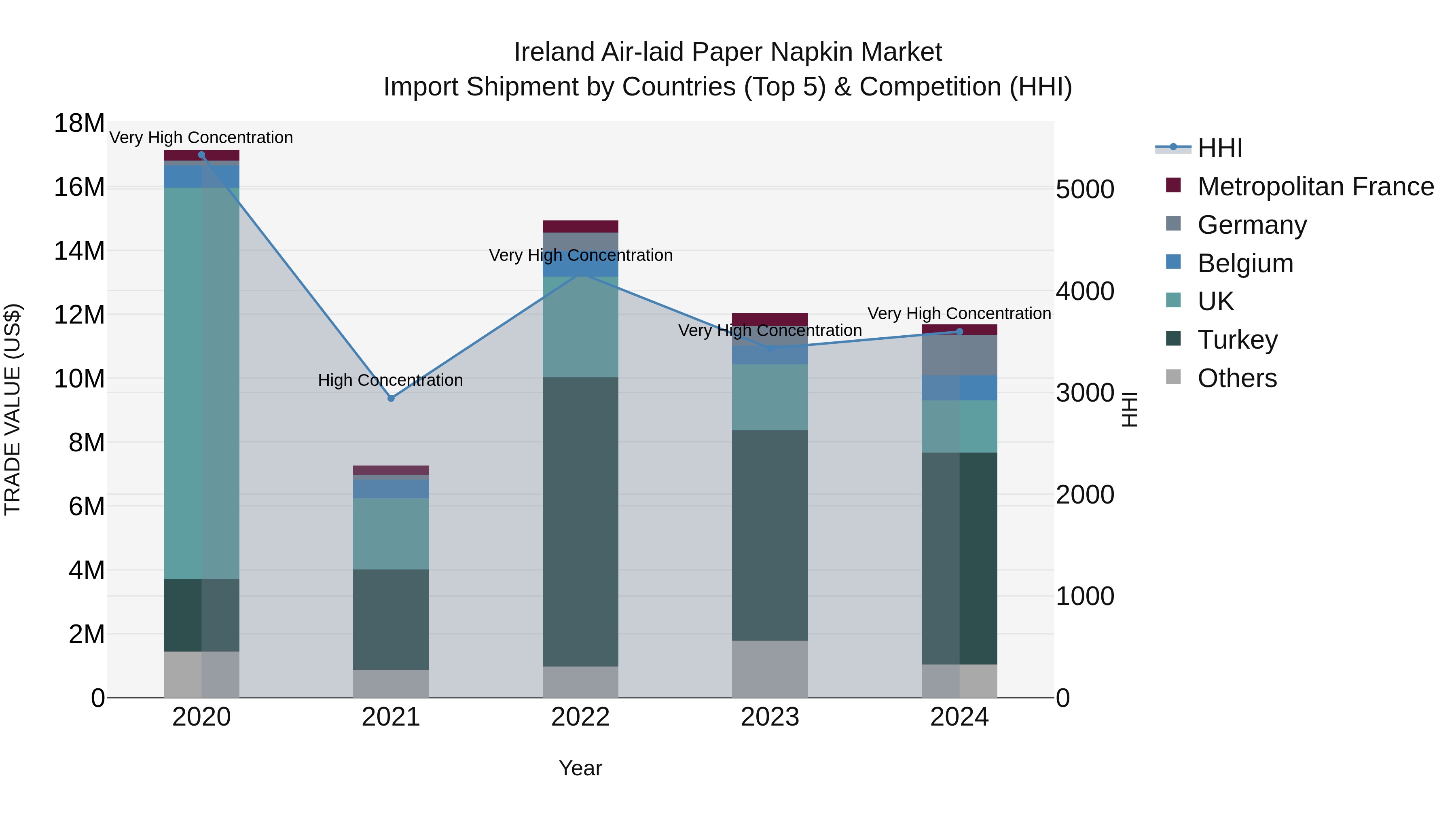 Ireland Air-laid Paper Napkin Market
Import Shipment by Countries (Top 5) & Competition (HHI)

TRADE VALUE (US$)

18M
16M
14M
12M
10M
8M
6M
4M
2M
0

Very High Concentration
High Concentration
Very High Concentration
Very High Concentration
Very High Concentration

2020
2021
2022
2023
2024

Year

5000
4000
3000
2000
1000
0

HHI

HHI
Metropolitan France
Germany
Belgium
UK
Turkey
Others